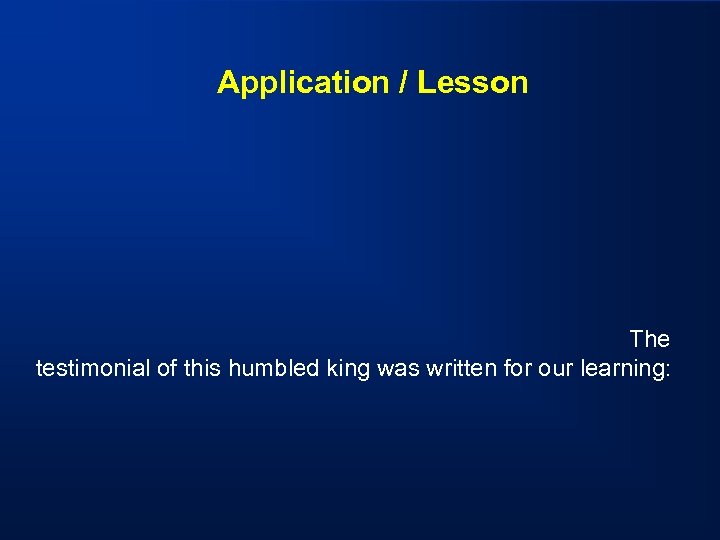 Application / Lesson

The testimonial of this humbled king was written for our learning: